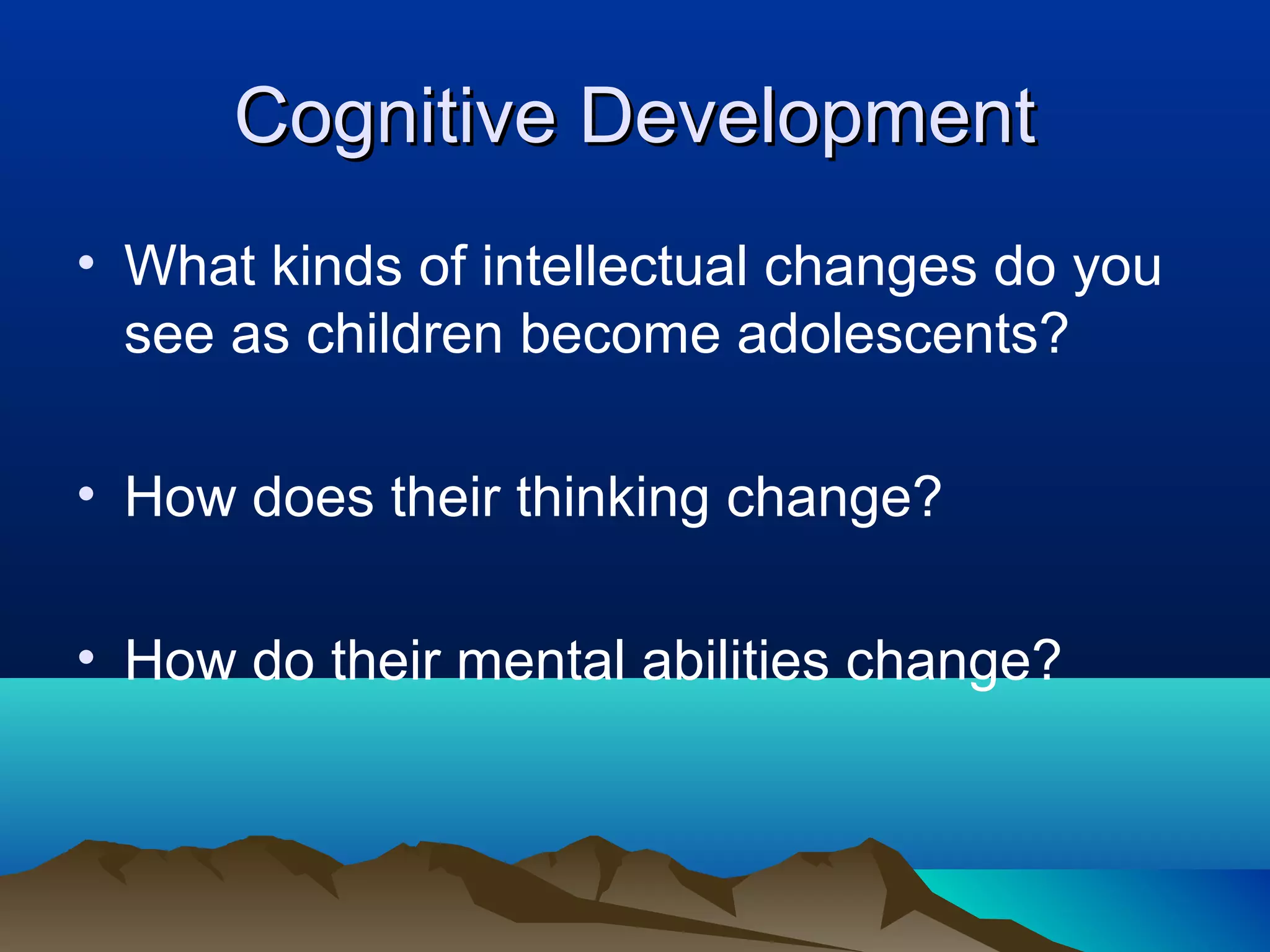 Cognitive Development

• What kinds of intellectual changes do you see as children become adolescents?

• How does their thinking change?

• How do their mental abilities change?